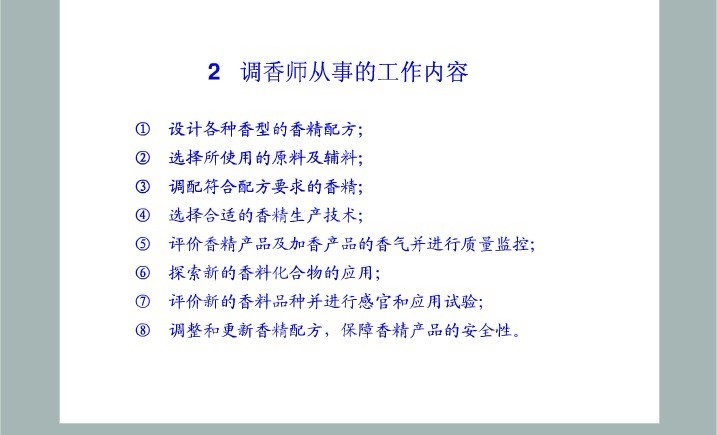 2 调香师从事的工作内容

① 设计各种香型的香精配方；
② 选择所使用的原料及辅料；
③ 调配符合配方要求的香精；
④ 选择合适的香精生产技术；
⑤ 评价香精产品及加香产品的香气并进行质量监控；
⑥ 探索新的香料化合物的应用；
⑦ 评价新的香料品种并进行感官和应用试验；
⑧ 调整和更新香精配方，保障香精产品的安全性。